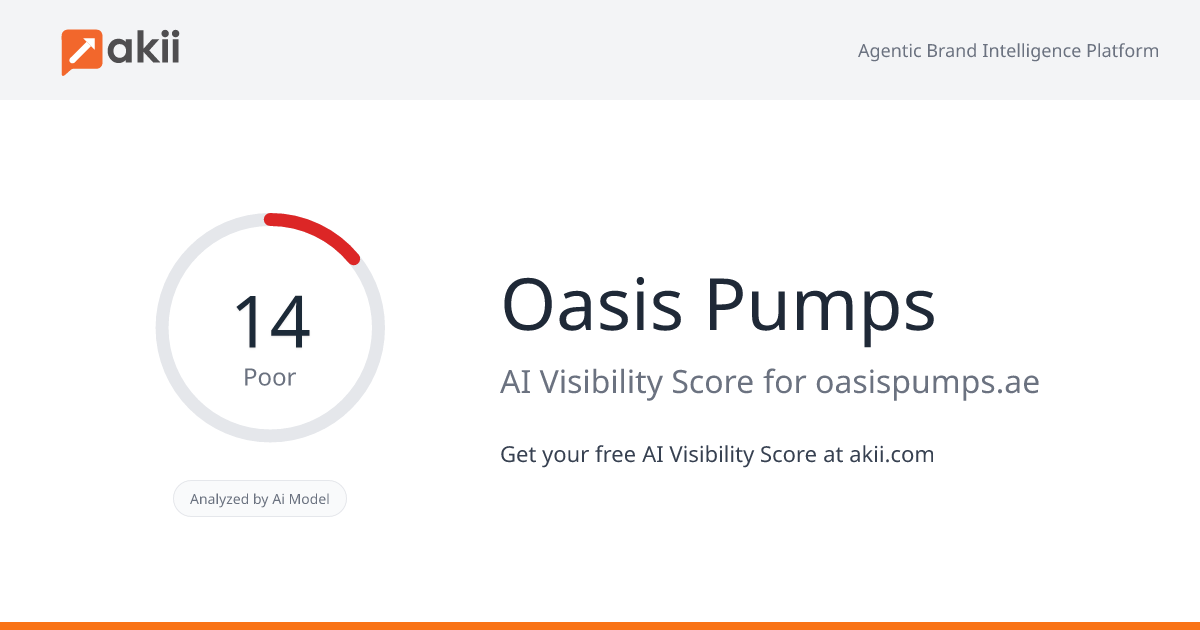 akii

Agentic Brand Intelligence Platform

14
Poor

Analyzed by Ai Model

Oasis Pumps

AI Visibility Score for oasispumps.ae

Get your free AI Visibility Score at akii.com